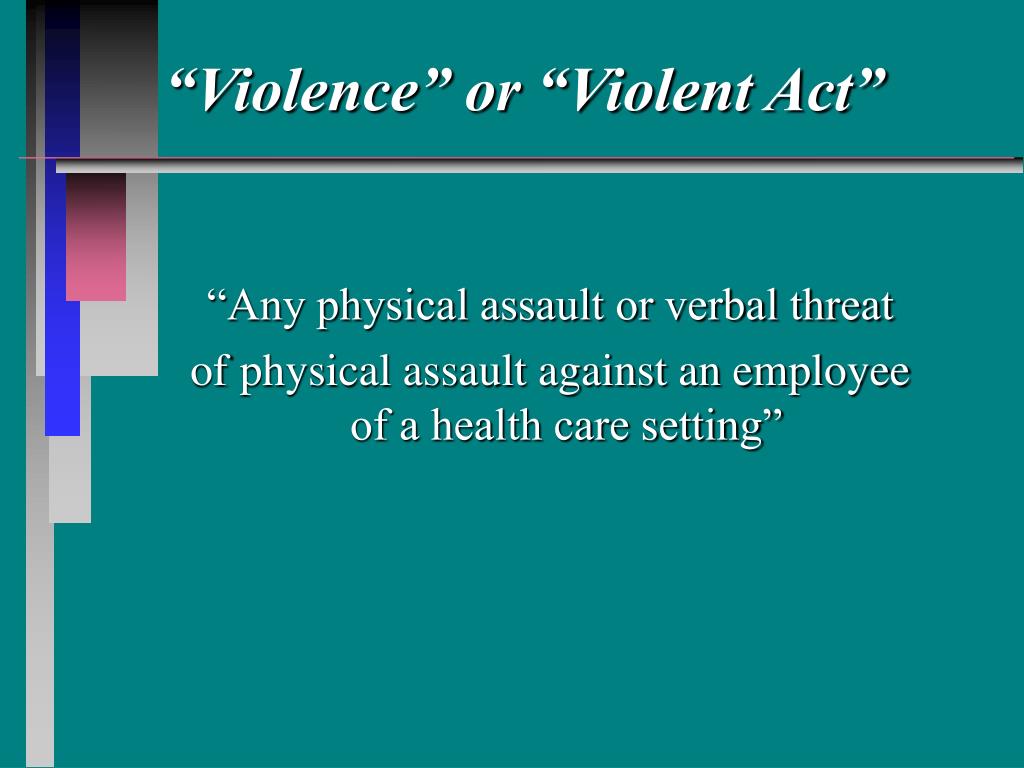 “Violence” or “Violent Act”

“Any physical assault or verbal threat of physical assault against an employee of a health care setting”